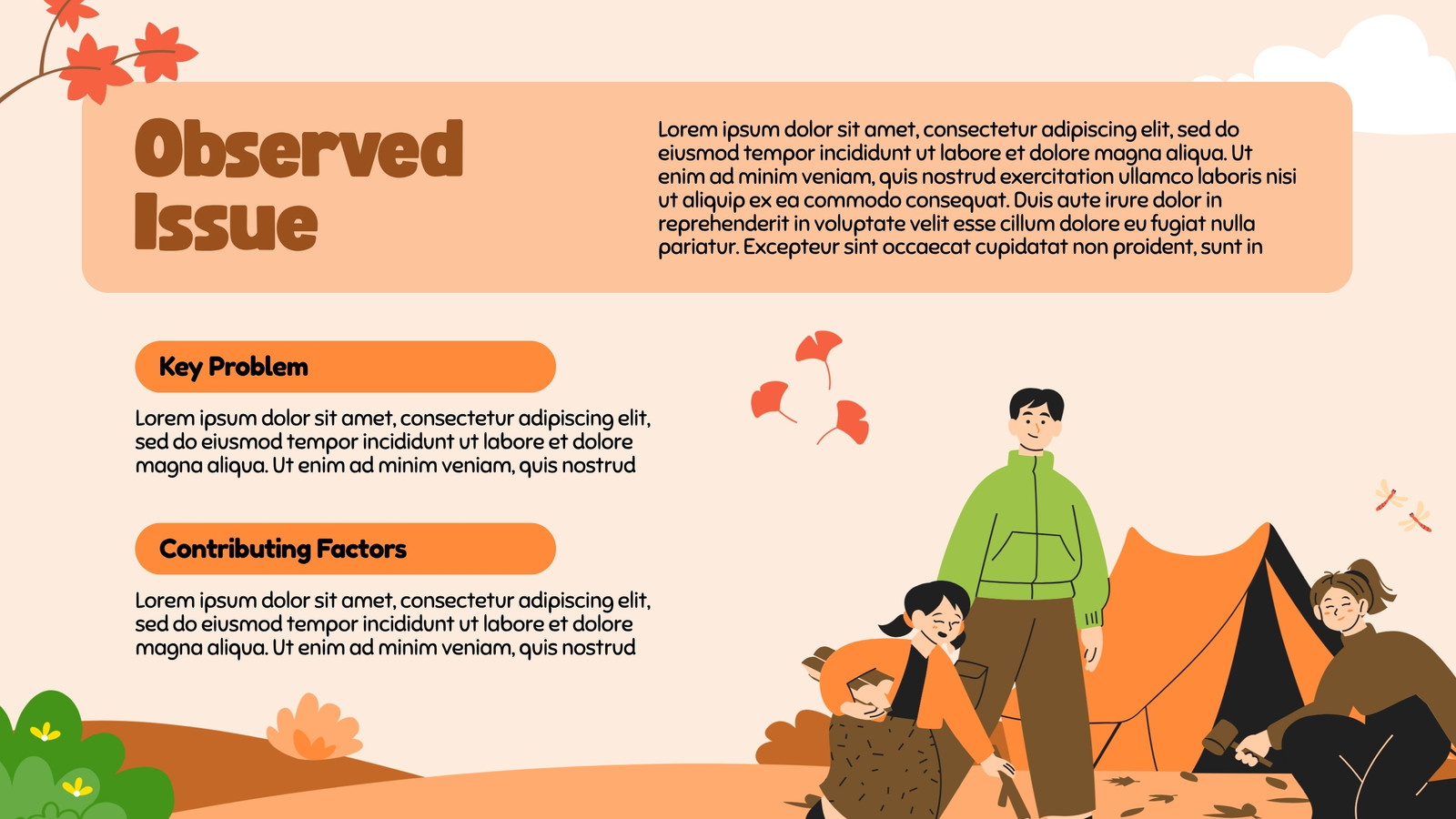 Observed Issue

Lorem ipsum dolor sit amet, consectetur adipiscing elit, sed do eiusmod tempor incididunt ut labore et dolore magna aliqua. Ut enim ad minim veniam, quis nostrud exercitation ullamco laboris nisi ut aliquip ex ea commodo consequat. Duis aute irure dolor in reprehenderit in voluptate velit esse cillum dolore eu fugiat nulla pariatur. Excepteur sint occaecat cupidatat non proident, sunt in

Key Problem

Lorem ipsum dolor sit amet, consectetur adipiscing elit, sed do eiusmod tempor incididunt ut labore et dolore magna aliqua. Ut enim ad minim veniam, quis nostrud

Contributing Factors

Lorem ipsum dolor sit amet, consectetur adipiscing elit, sed do eiusmod tempor incididunt ut labore et dolore magna aliqua. Ut enim ad minim veniam, quis nostrud